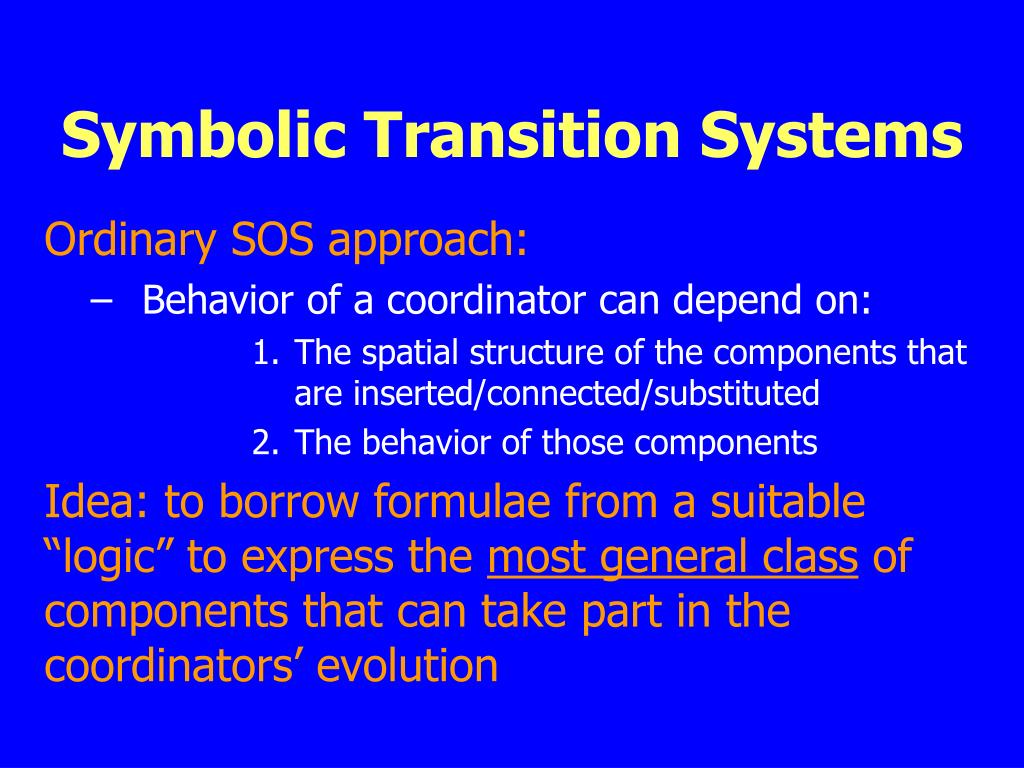 Symbolic Transition Systems

Ordinary SOS approach:

– Behavior of a coordinator can depend on:

1. The spatial structure of the components that are inserted/connected/substituted
2. The behavior of those components

Idea: to borrow formulae from a suitable “logic” to express the most general class of components that can take part in the coordinators’ evolution